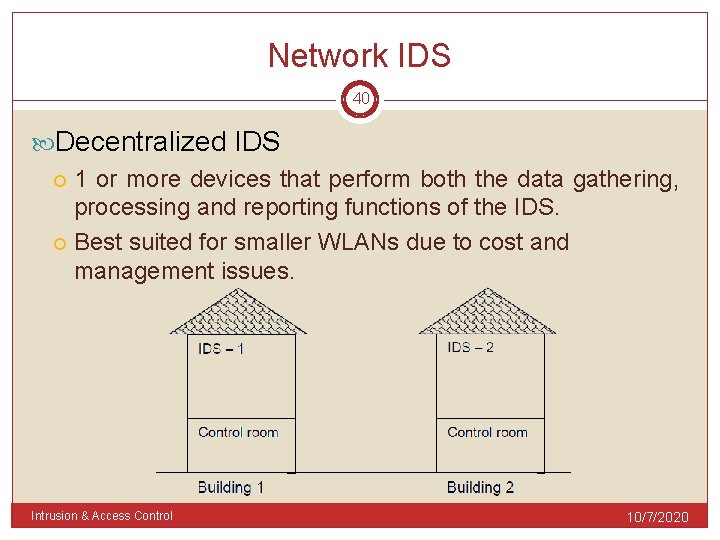 Network IDS

40

Decentralized IDS

1 or more devices that perform both the data gathering, processing and reporting functions of the IDS.

Best suited for smaller WLANs due to cost and management issues.

IDS – 1

Control room

Building 1

IDS – 2

Control room

Building 2

Intrusion & Access Control

10/7/2020